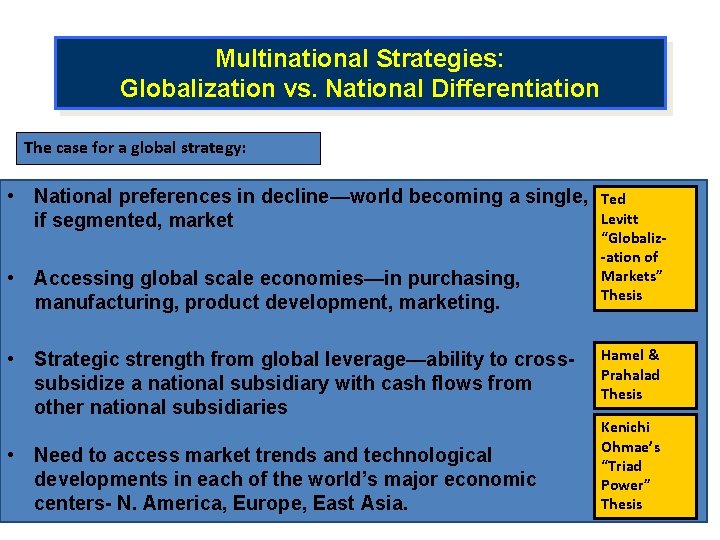 Multinational Strategies:
Globalization vs. National Differentiation

The case for a global strategy:

• National preferences in decline—world becoming a single, if segmented, market

• Accessing global scale economies—in purchasing, manufacturing, product development, marketing.

• Strategic strength from global leverage—ability to cross-subsidize a national subsidiary with cash flows from other national subsidiaries

• Need to access market trends and technological developments in each of the world's major economic centers- N. America, Europe, East Asia.

Ted Levitt "Globaliz--ation of Markets" Thesis

Hamel & Prahalad Thesis

Kenichi Ohmae's "Triad Power" Thesis